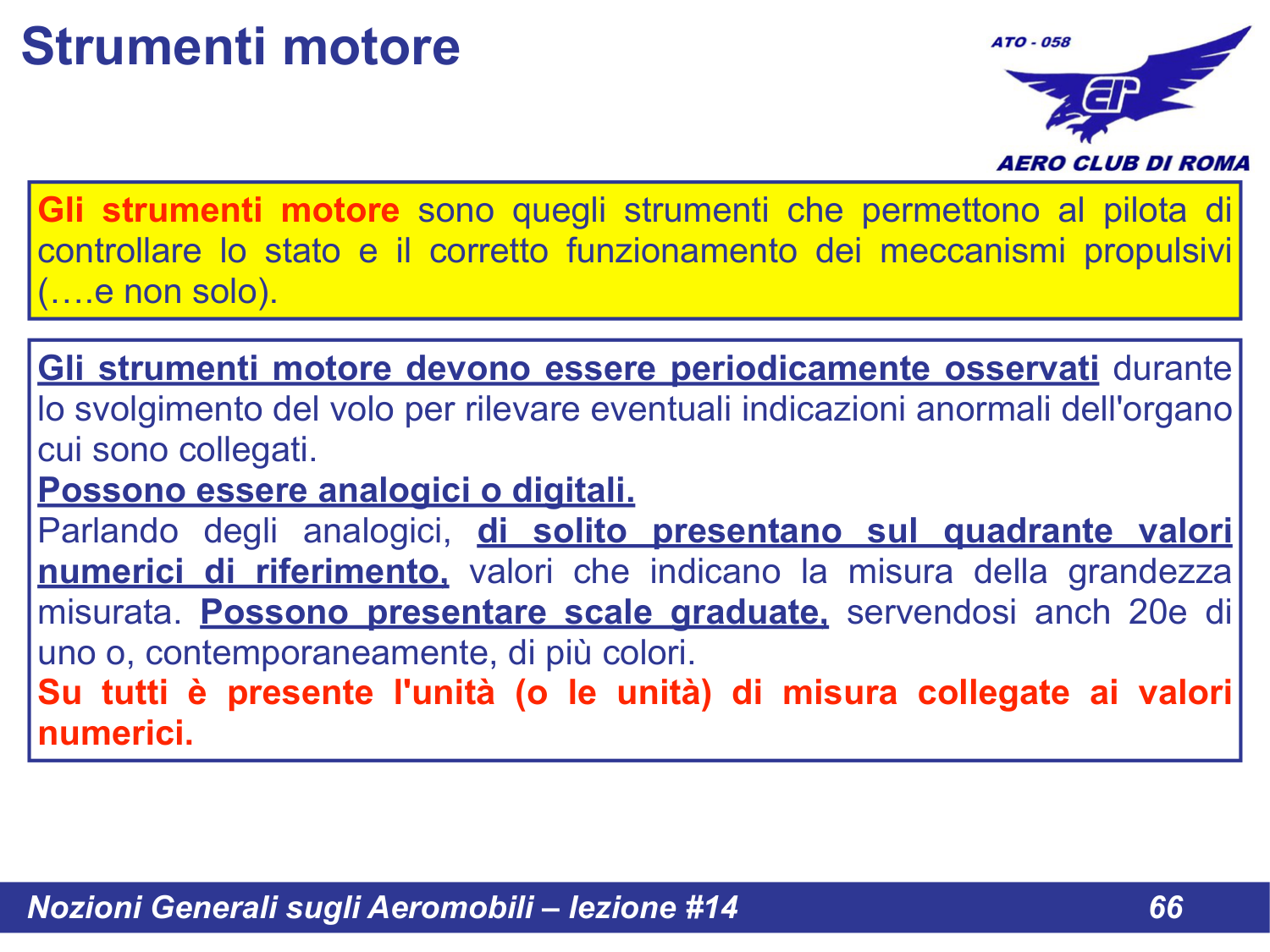 Strumenti motore

ATO - 058

AERO CLUB DI ROMA

Gli strumenti motore sono quegli strumenti che permettono al pilota di controllare lo stato e il corretto funzionamento dei meccanismi propulsivi (….e non solo).

Gli strumenti motore devono essere periodicamente osservati durante lo svolgimento del volo per rilevare eventuali indicazioni anormali dell'organo cui sono collegati.
Possono essere analogici o digitali.
Parlando degli analogici, di solito presentano sul quadrante valori numerici di riferimento, valori che indicano la misura della grandezza misurata. Possono presentare scale graduate, servendosi anch 20e di uno o, contemporaneamente, di più colori.
Su tutti è presente l'unità (o le unità) di misura collegate ai valori numerici.

Nozioni Generali sugli Aeromobili – lezione #14

66